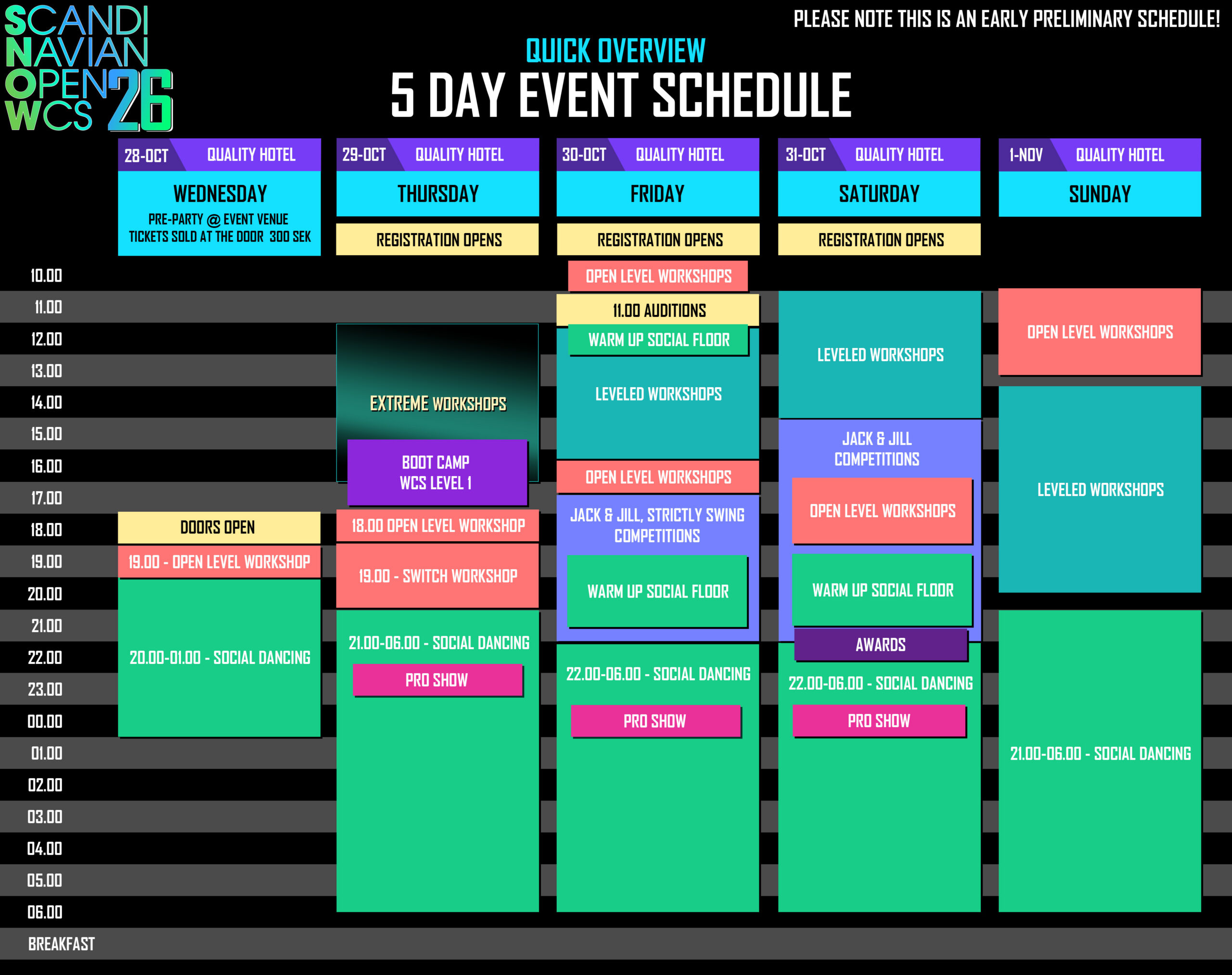 SCANDI NAVIAN OPEN WCS 26

PLEASE NOTE THIS IS AN EARLY PRELIMINARY SCHEDULE!

QUICK OVERVIEW

5 DAY EVENT SCHEDULE

28-OCT QUALITY HOTEL
WEDNESDAY
PRE-PARTY @ EVENT VENUE
TICKETS SOLD AT THE DOOR 300 SEK
DOORS OPEN
19.00 - OPEN LEVEL WORKSHOP
20.00-01.00 - SOCIAL DANCING

29-OCT QUALITY HOTEL
THURSDAY
REGISTRATION OPENS
EXTREME WORKSHOPS
BOOT CAMP WCS LEVEL 1
18.00 OPEN LEVEL WORKSHOP
19.00 - SWITCH WORKSHOP
21.00-06.00 - SOCIAL DANCING
PRO SHOW

30-OCT QUALITY HOTEL
FRIDAY
REGISTRATION OPENS
OPEN LEVEL WORKSHOPS
11.00 AUDITIONS
WARM UP SOCIAL FLOOR
LEVELED WORKSHOPS
OPEN LEVEL WORKSHOPS
JACK & JILL, STRICTLY SWING COMPETITIONS
WARM UP SOCIAL FLOOR
22.00-06.00 - SOCIAL DANCING
PRO SHOW

31-OCT QUALITY HOTEL
SATURDAY
REGISTRATION OPENS
LEVELED WORKSHOPS
JACK & JILL COMPETITIONS
OPEN LEVEL WORKSHOPS
WARM UP SOCIAL FLOOR
AWARDS
22.00-06.00 - SOCIAL DANCING
PRO SHOW

1-NOV QUALITY HOTEL
SUNDAY
OPEN LEVEL WORKSHOPS
LEVELED WORKSHOPS
21.00-06.00 - SOCIAL DANCING

10.00
11.00
12.00
13.00
14.00
15.00
16.00
17.00
18.00
19.00
20.00
21.00
22.00
23.00
00.00
01.00
02.00
03.00
04.00
05.00
06.00
BREAKFAST